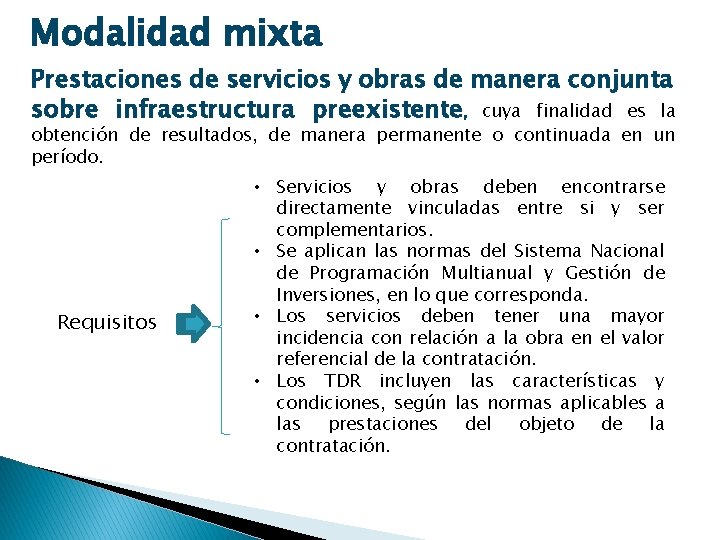 Modalidad mixta

Prestaciones de servicios y obras de manera conjunta sobre infraestructura preexistente, cuya finalidad es la obtención de resultados, de manera permanente o continuada en un período.

Requisitos

• Servicios y obras deben encontrarse directamente vinculadas entre si y ser complementarios.
• Se aplican las normas del Sistema Nacional de Programación Multianual y Gestión de Inversiones, en lo que corresponda.
• Los servicios deben tener una mayor incidencia con relación a la obra en el valor referencial de la contratación.
• Los TDR incluyen las características y condiciones, según las normas aplicables a las prestaciones del objeto de la contratación.